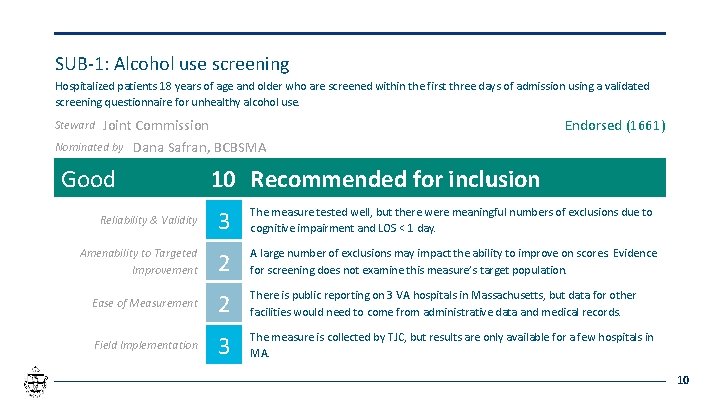 SUB-1: Alcohol use screening

Hospitalized patients 18 years of age and older who are screened within the first three days of admission using a validated screening questionnaire for unhealthy alcohol use.

Steward Joint Commission

Endorsed (1661)

Nominated by Dana Safran, BCBSMA

| Good | 10 | Recommended for inclusion |
|---|---|---|
| Reliability & Validity | 3 | The measure tested well, but there were meaningful numbers of exclusions due to cognitive impairment and LOS < 1 day. |
| Amenability to Targeted Improvement | 2 | A large number of exclusions may impact the ability to improve on scores. Evidence for screening does not examine this measure's target population. |
| Ease of Measurement | 2 | There is public reporting on 3 VA hospitals in Massachusetts, but data for other facilities would need to come from administrative data and medical records. |
| Field Implementation | 3 | The measure is collected by TJC, but results are only available for a few hospitals in MA. |

10